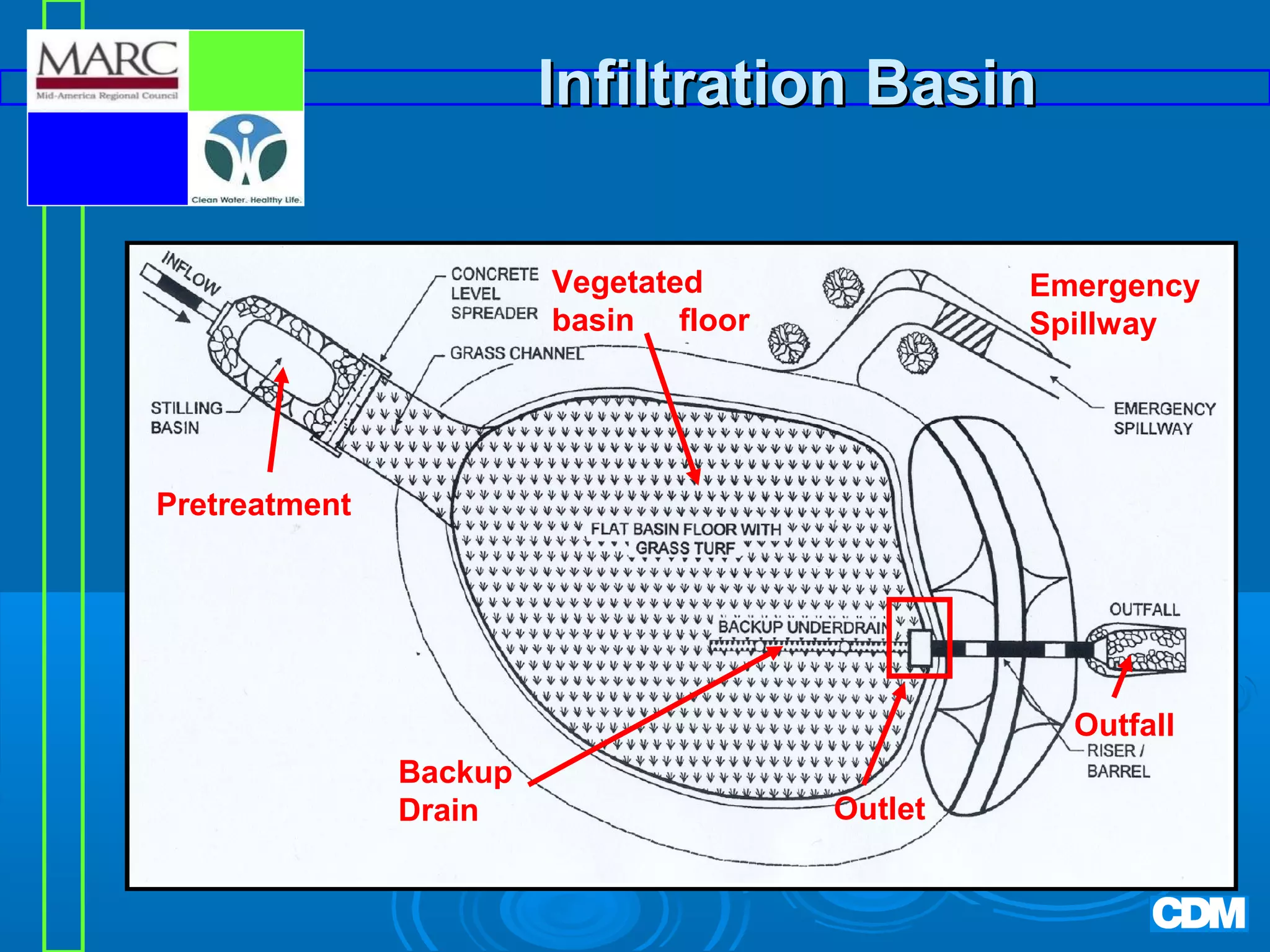 MARC
Mid-America Regional Council

Clean Water. Healthy Life.

Infiltration Basin

INFLOW
CONCRETE LEVEL SPREADER
Vegetated basin floor
Emergency Spillway
GRASS CHANNEL
STILLING BASIN
EMERGENCY SPILLWAY
Pretreatment
FLAT BASIN FLOOR WITH GRASS TURF
OUTFALL
BACKUP UNDERDRAIN
Outfall
RISER / BARREL
Backup Drain
Outlet

CDM